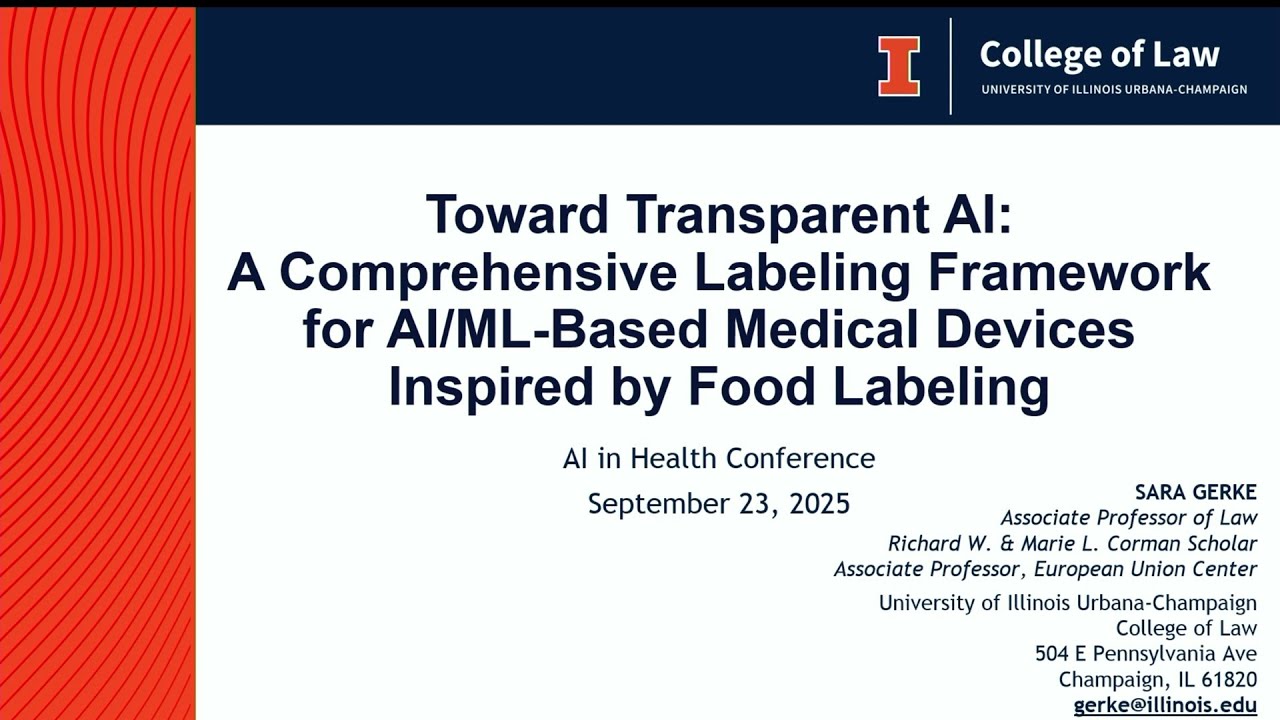 I

College of Law
UNIVERSITY OF ILLINOIS URBANA-CHAMPAIGN

Toward Transparent AI:
A Comprehensive Labeling Framework for AI/ML-Based Medical Devices Inspired by Food Labeling

AI in Health Conference
September 23, 2025

SARA GERKE
Associate Professor of Law
Richard W. & Marie L. Corman Scholar
Associate Professor, European Union Center

University of Illinois Urbana-Champaign
College of Law
504 E Pennsylvania Ave
Champaign, IL 61820
gerke@illinois.edu